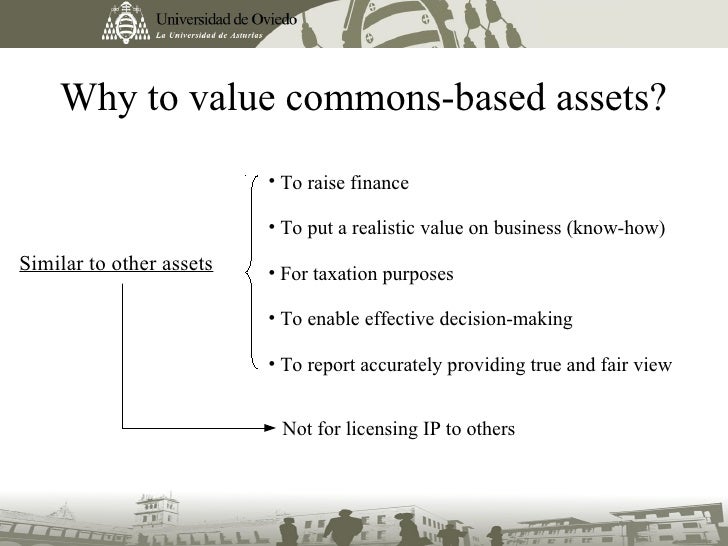 Universidad de Oviedo
La Universidad de Asturias

Why to value commons-based assets?

Similar to other assets

• To raise finance

• To put a realistic value on business (know-how)

• For taxation purposes

• To enable effective decision-making

• To report accurately providing true and fair view

Not for licensing IP to others